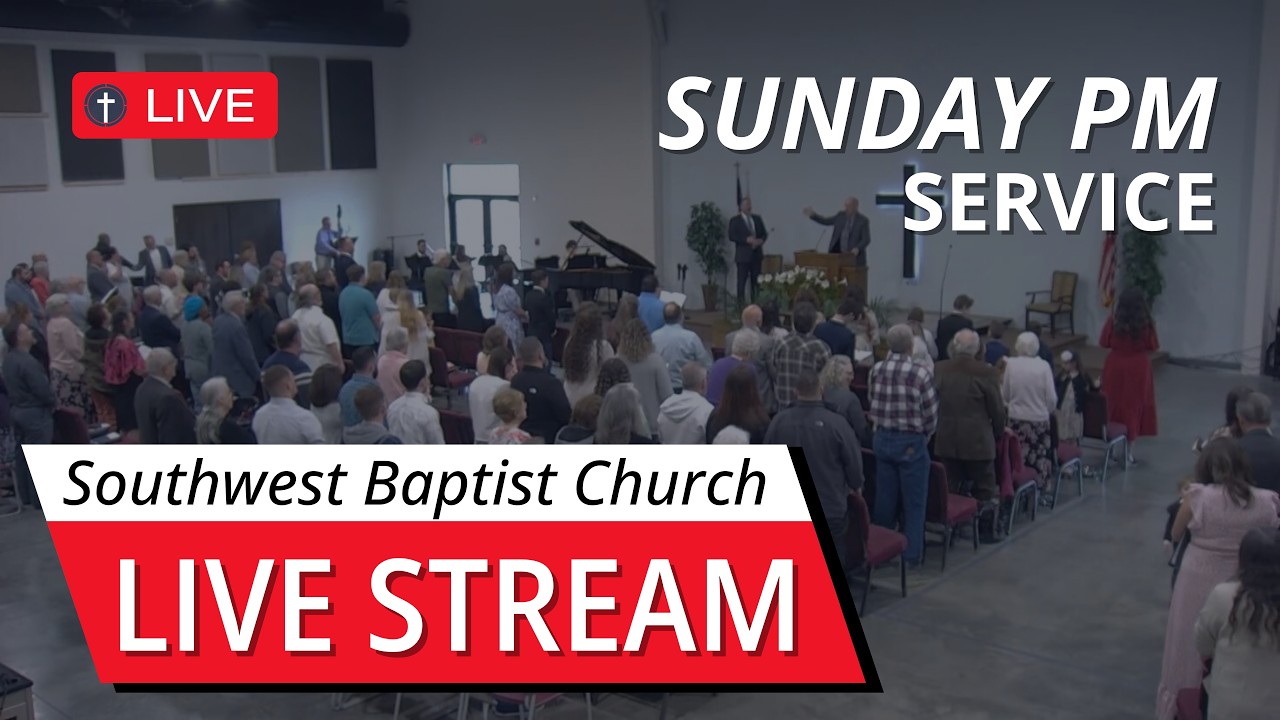 LIVE

SUNDAY PM
SERVICE

Southwest Baptist Church

LIVE STREAM